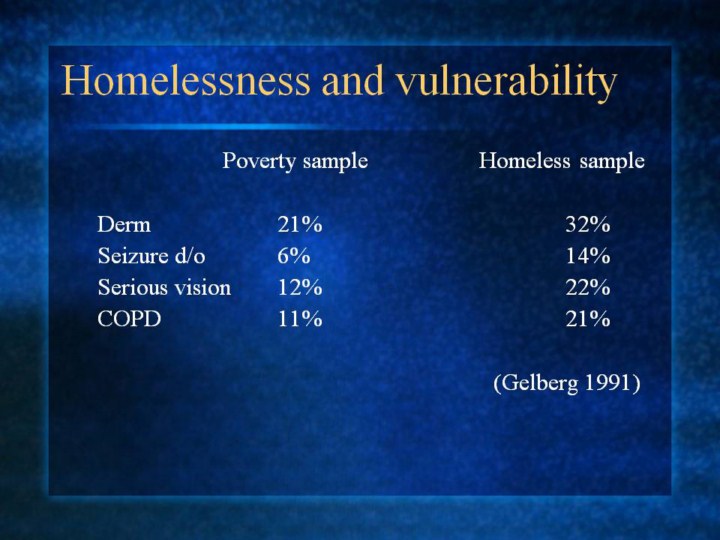 Homelessness and vulnerability

|  | Poverty sample | Homeless sample |
|---|---|---|
| Derm | 21% | 32% |
| Seizure d/o | 6% | 14% |
| Serious vision | 12% | 22% |
| COPD | 11% | 21% |

(Gelberg 1991)